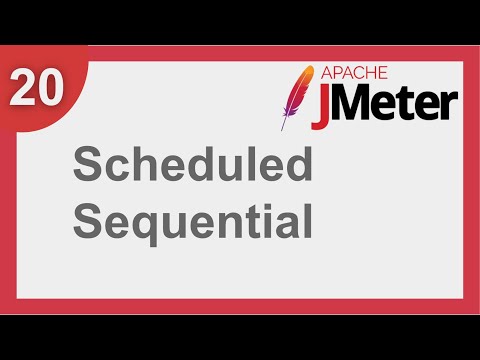 20

APACHE
JMeter

Scheduled
Sequential